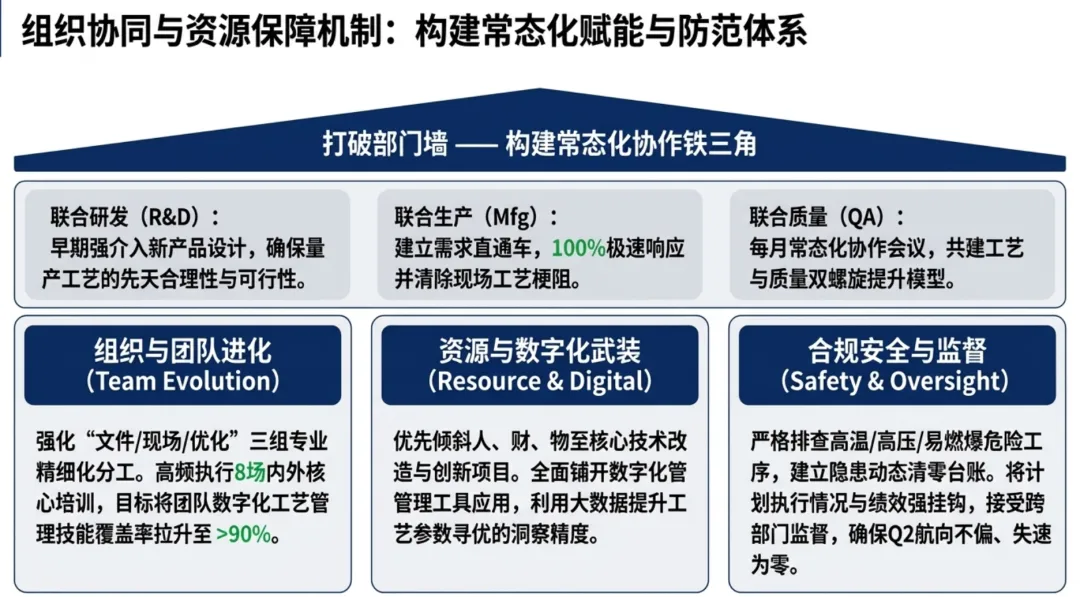 组织协同与资源保障机制：构建常态化赋能与防范体系

打破部门墙 —— 构建常态化协作铁三角

联合研发（R&D）：
早期强介入新产品设计，确保量产工艺的先天合理性与可行性。

联合生产（Mfg）：
建立需求直通车，100%极速响应并清除现场工艺梗阻。

联合质量（QA）：
每月常态化协作会议，共建工艺与质量双螺旋提升模型。

组织与团队进化
（Team Evolution）

强化“文件/现场/优化”三组专业精细化分工。高频执行8场内外核心培训，目标将团队数字化工艺管理技能覆盖率拉升至 >90%。

资源与数字化武装
（Resource & Digital）

优先倾斜人、财、物至核心技术改造与创新项目。全面铺开数字化管管理工具应用，利用大数据提升工艺参数寻优的洞察精度。

合规安全与监督
（Safety & Oversight）

严格排查高温/高压/易燃爆危险工序，建立隐患动态清零台账。将计划执行情况与绩效强挂钩，接受跨部门监督，确保Q2航向不偏、失速为零。